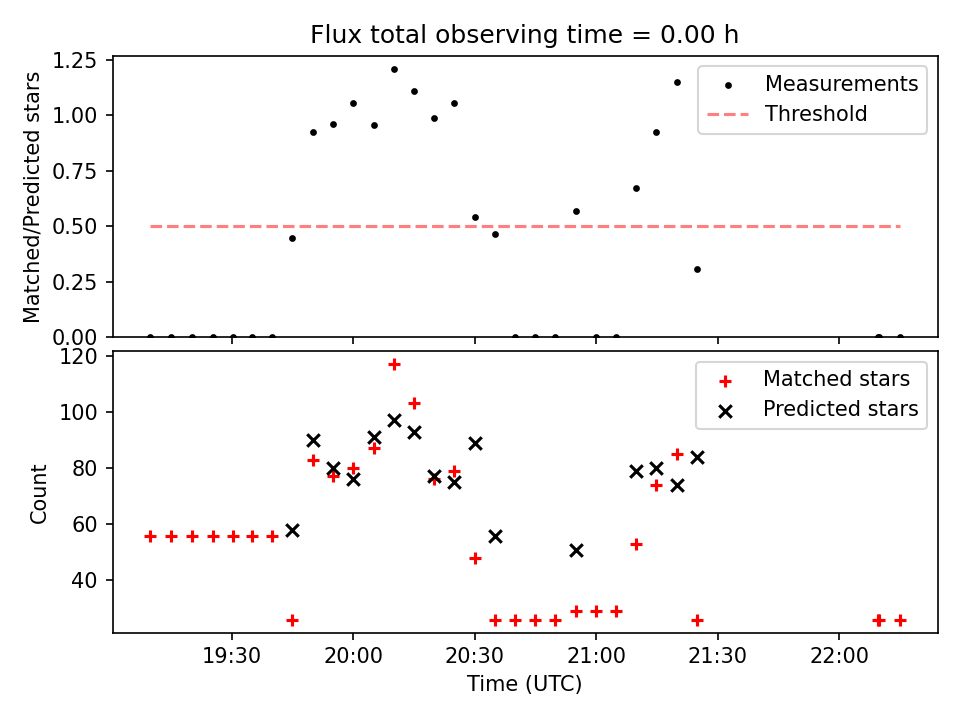 Flux total observing time = 0.00 h

Matched/Predicted stars

1.25
1.00
0.75
0.50
0.25
0.00

Measurements
Threshold

Count

120
100
80
60
40

Matched stars
Predicted stars

19:30
20:00
20:30
21:00
21:30
22:00

Time (UTC)